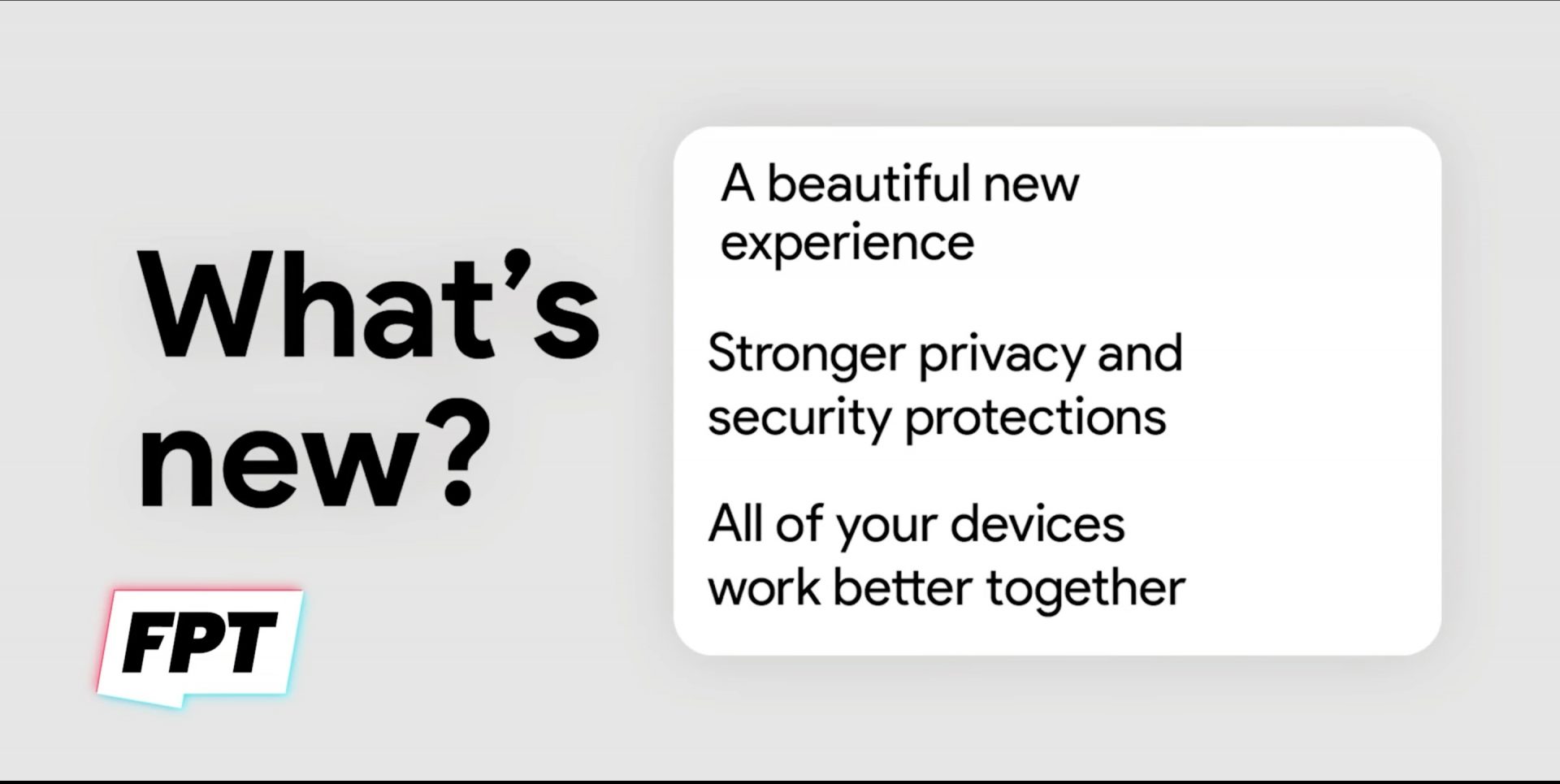 What's new?

FPT

A beautiful new experience

Stronger privacy and security protections

All of your devices work better together